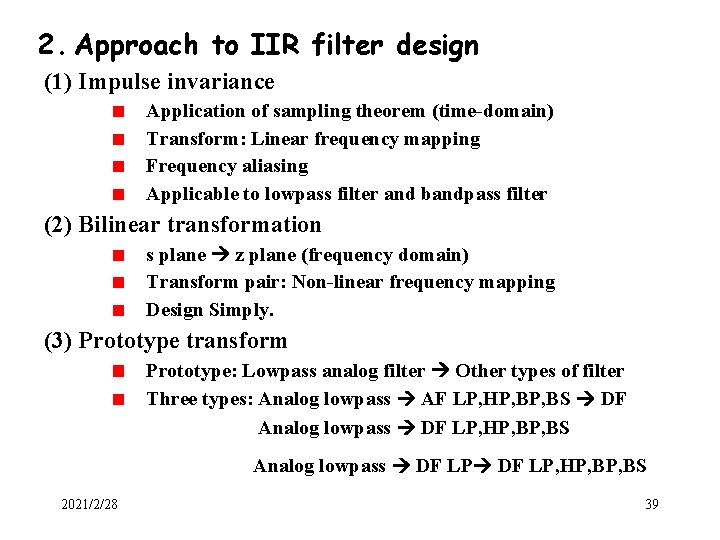 2. Approach to IIR filter design

(1) Impulse invariance

• Application of sampling theorem (time-domain)
• Transform: Linear frequency mapping
• Frequency aliasing
• Applicable to lowpass filter and bandpass filter

(2) Bilinear transformation

• s plane → z plane (frequency domain)
• Transform pair: Non-linear frequency mapping
• Design Simply.

(3) Prototype transform

• Prototype: Lowpass analog filter → Other types of filter
• Three types: Analog lowpass → AF LP,HP,BP,BS → DF

Analog lowpass → DF LP,HP,BP,BS

Analog lowpass → DF LP→ DF LP,HP,BP,BS

2021/2/28

39